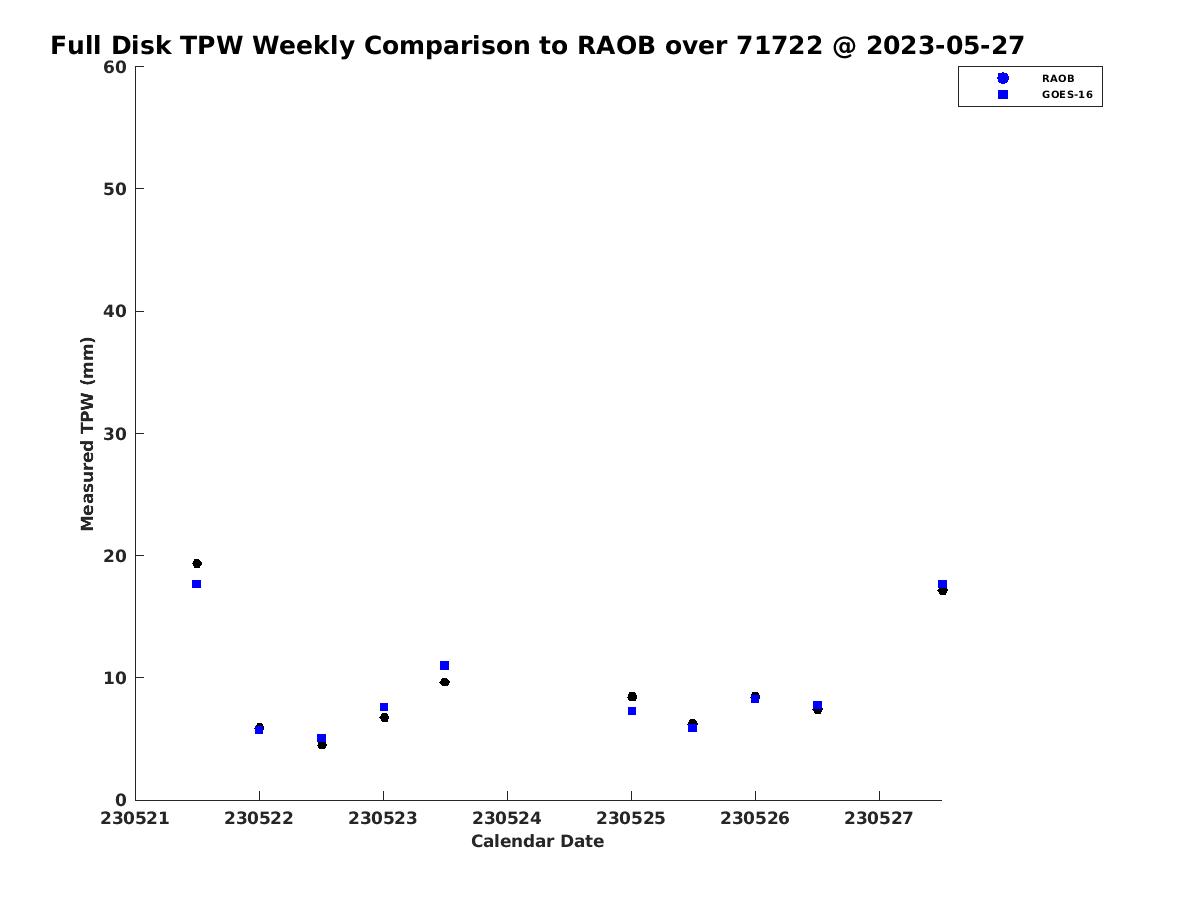 Full Disk TPW Weekly Comparison to RAOB over 71722 @ 2023-05-27

RAOB
GOES-16

Measured TPW (mm)

60
50
40
30
20
10
0

230521 230522 230523 230524 230525 230526 230527

Calendar Date